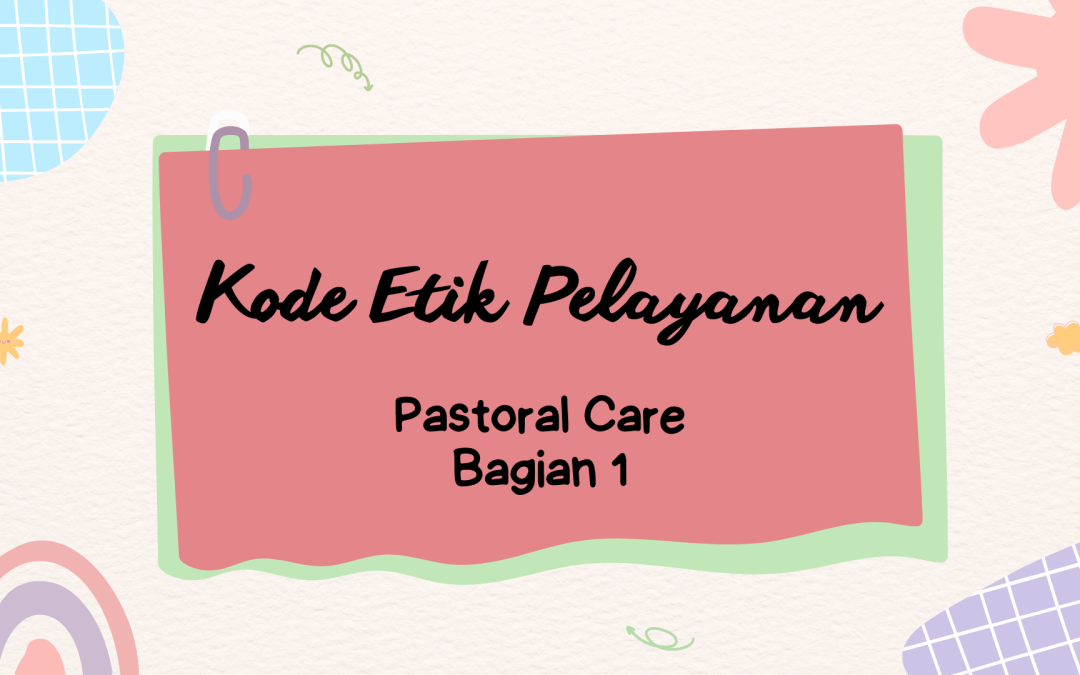 Kode Etik Pelayanan

Pastoral Care
Bagian 1